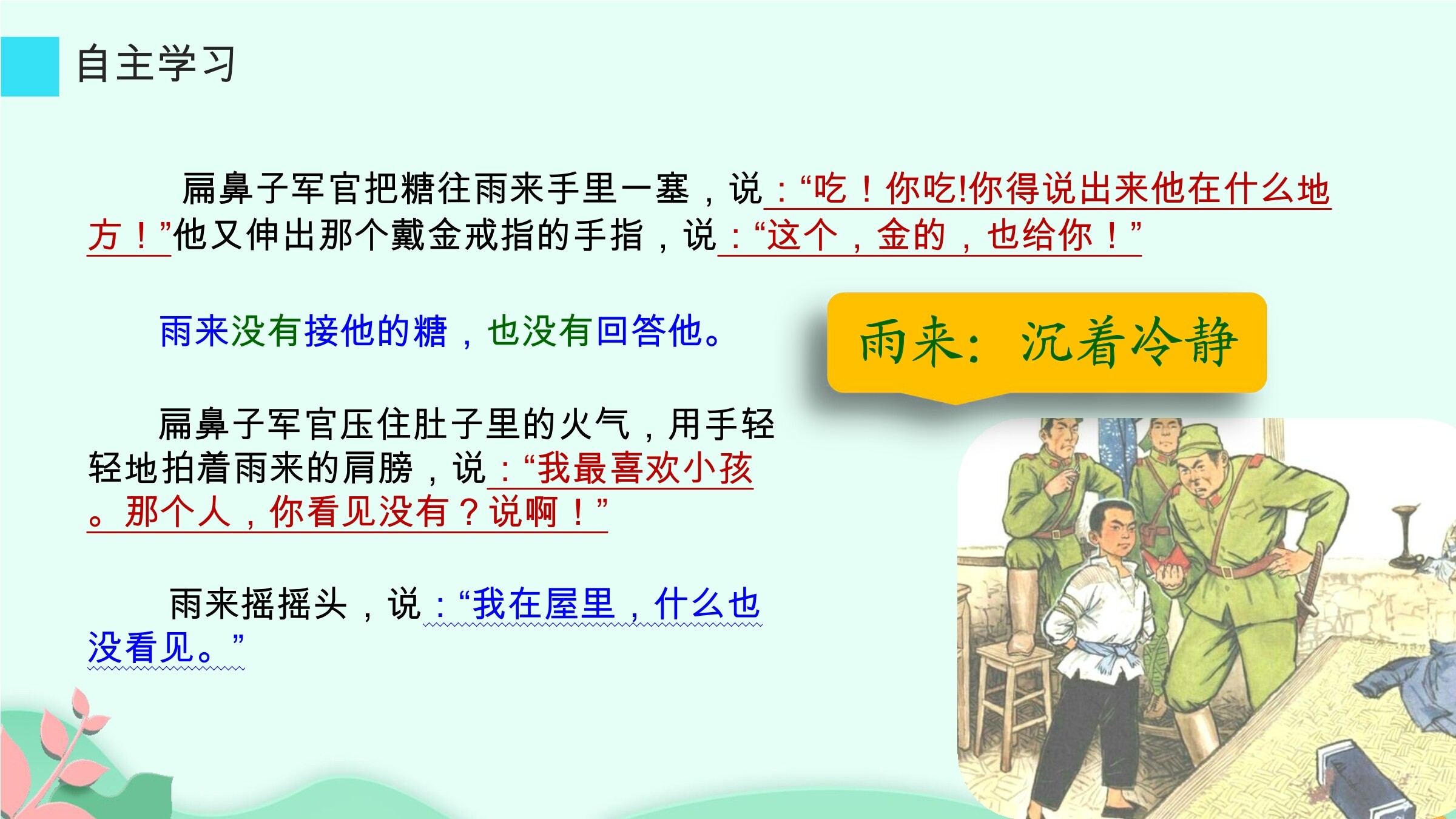 自主学习

扁鼻子军官把糖往雨来手里一塞，说：“吃！你吃!你得说出来他在什么地方！”他又伸出那个戴金戒指的手指，说：“这个，金的，也给你！”

雨来没有接他的糖，也没有回答他。

雨来：沉着冷静

扁鼻子军官压住肚子里的火气，用手轻轻地拍着雨来的肩膀，说：“我最喜欢小孩。那个人，你看见没有？说啊！”

雨来摇摇头，说：“我在屋里，什么也没看见。”